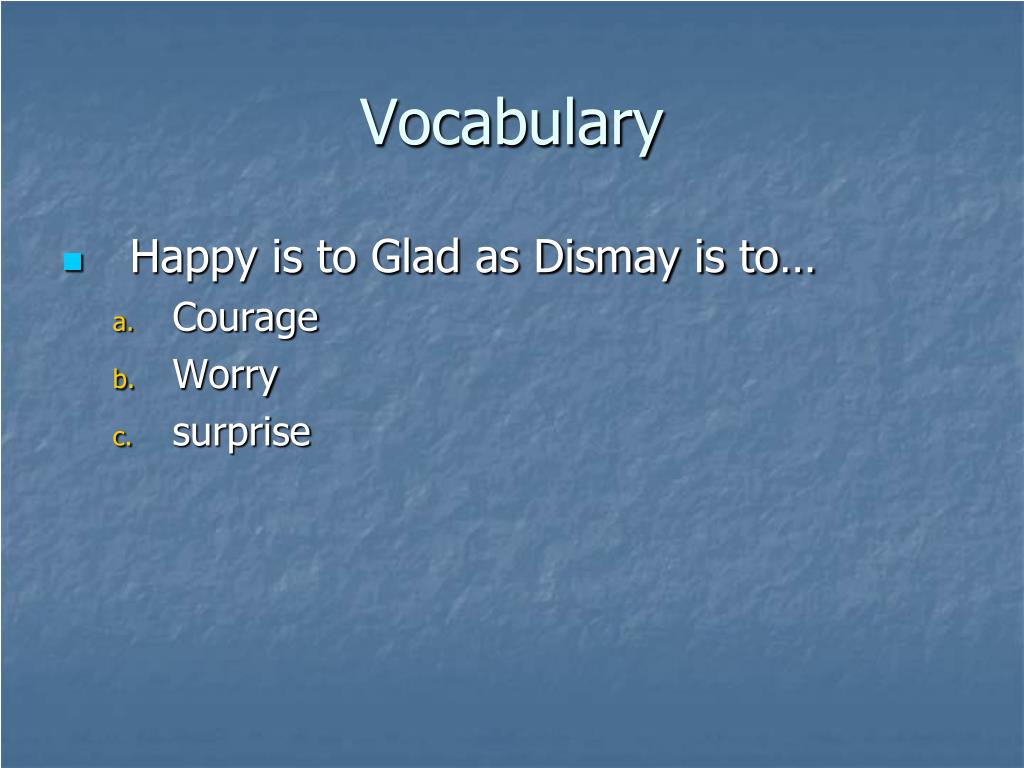 Vocabulary

Happy is to Glad as Dismay is to…

a. Courage
b. Worry
c. surprise